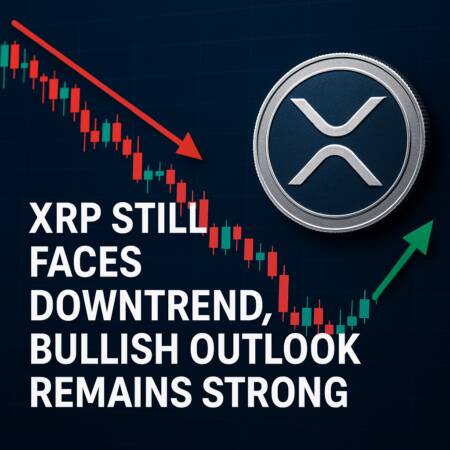 XRP STILL FACES DOWNTREND, BULLISH OUTLOOK REMAINS STRONG